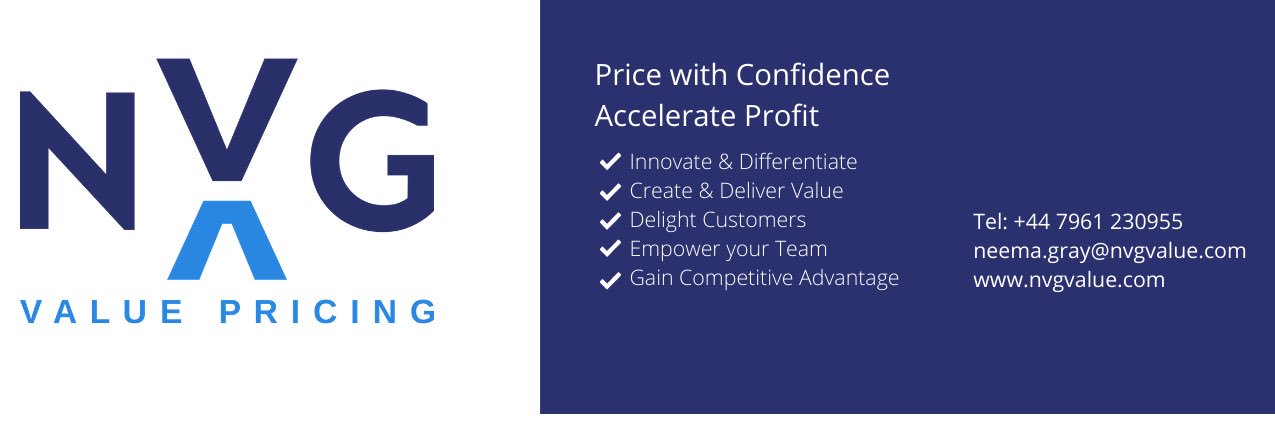 NVG
VALUE PRICING

Price with Confidence
Accelerate Profit

✔ Innovate & Differentiate
✔ Create & Deliver Value
✔ Delight Customers
✔ Empower your Team
✔ Gain Competitive Advantage

Tel: +44 7961 230955
neema.gray@nvgvalue.com
www.nvgvalue.com